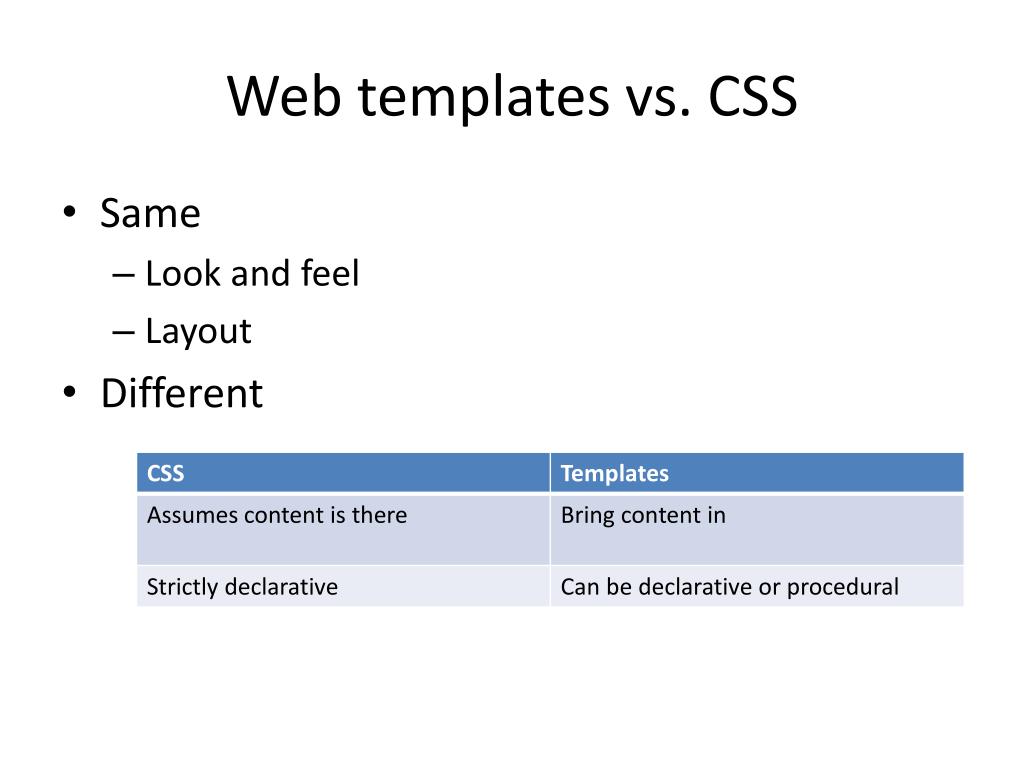 Web templates vs. CSS

• Same
– Look and feel
– Layout
• Different

| CSS | Templates |
|---|---|
| Assumes content is there | Bring content in |
| Strictly declarative | Can be declarative or procedural |